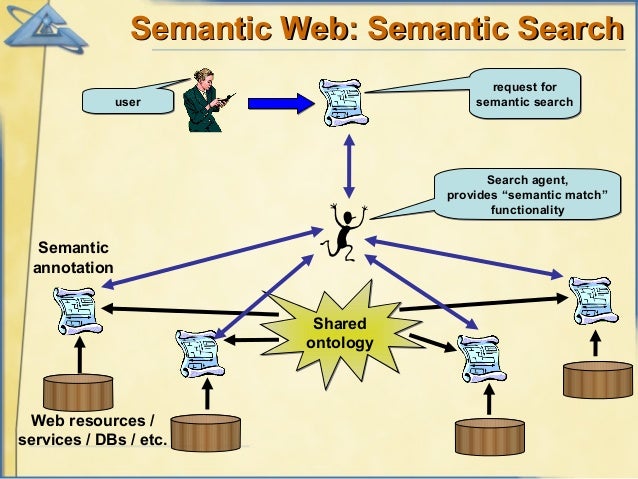 Semantic Web: Semantic Search

user

request for semantic search

Search agent, provides “semantic match” functionality

Semantic annotation

Shared ontology

Web resources / services / DBs / etc.